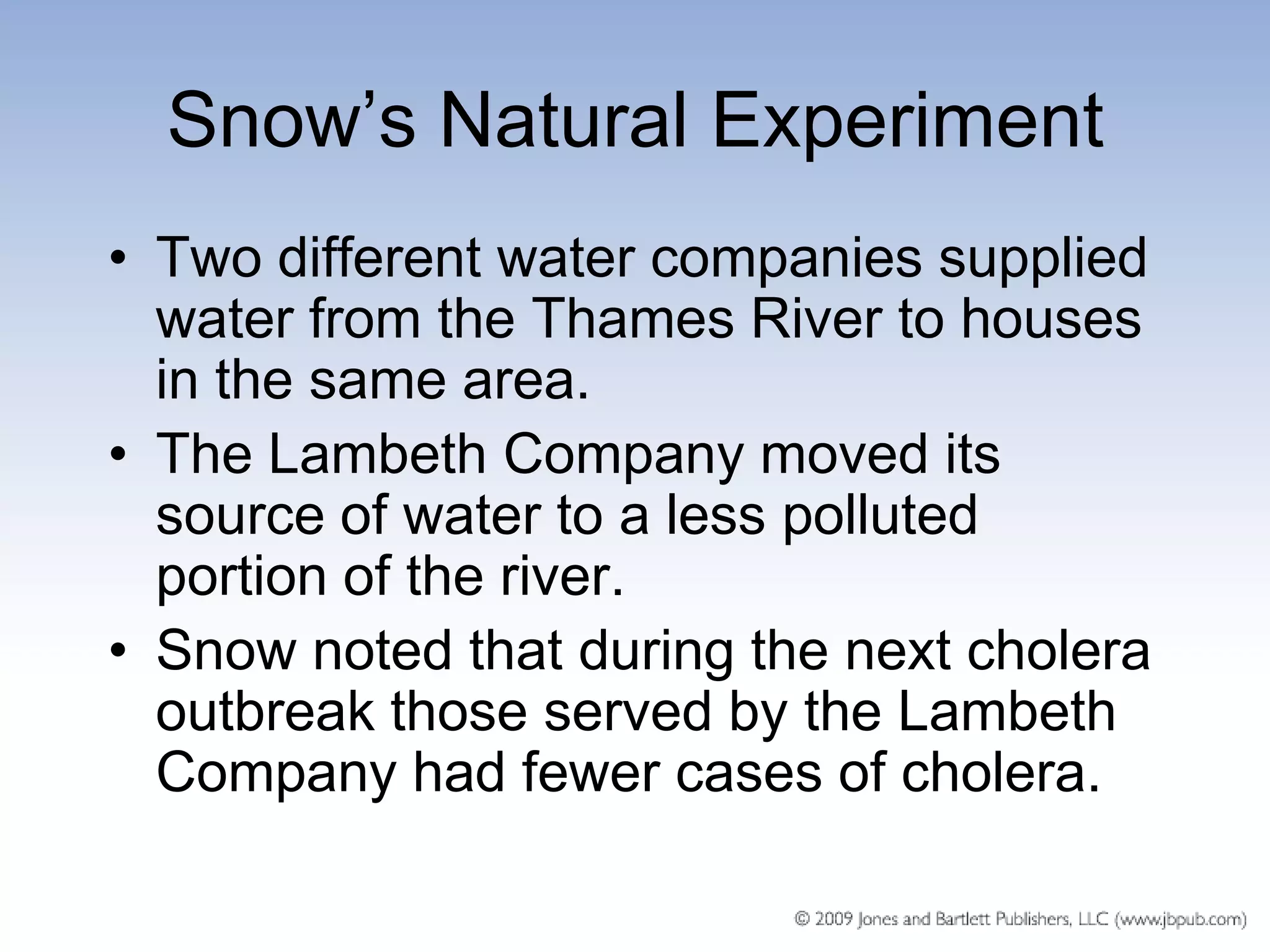 Snow’s Natural Experiment

• Two different water companies supplied water from the Thames River to houses in the same area.
• The Lambeth Company moved its source of water to a less polluted portion of the river.
• Snow noted that during the next cholera outbreak those served by the Lambeth Company had fewer cases of cholera.

© 2009 Jones and Bartlett Publishers, LLC (www.jbpub.com)